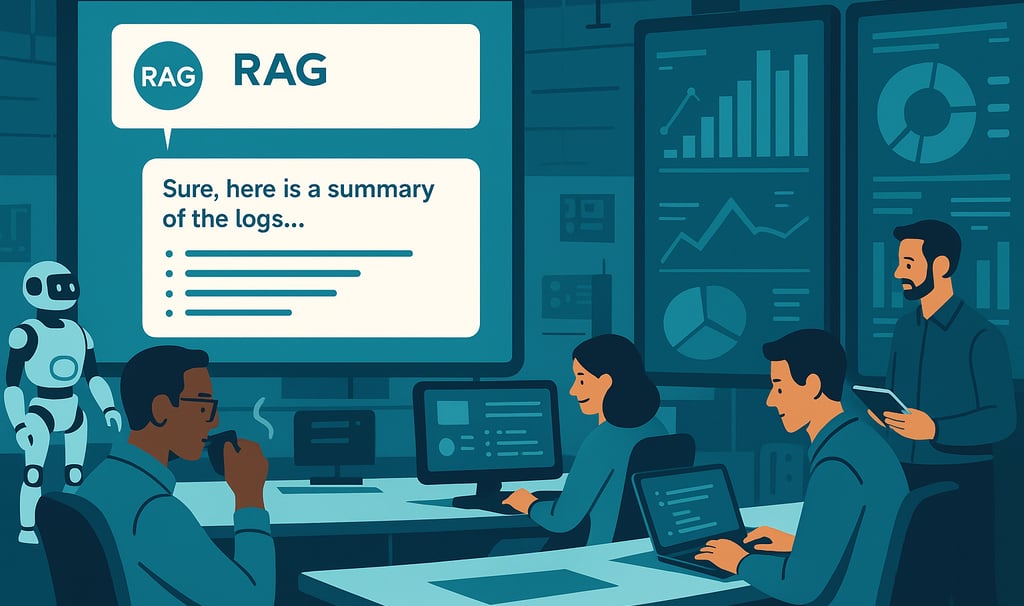 RAG RAG

Sure, here is a summary of the logs...